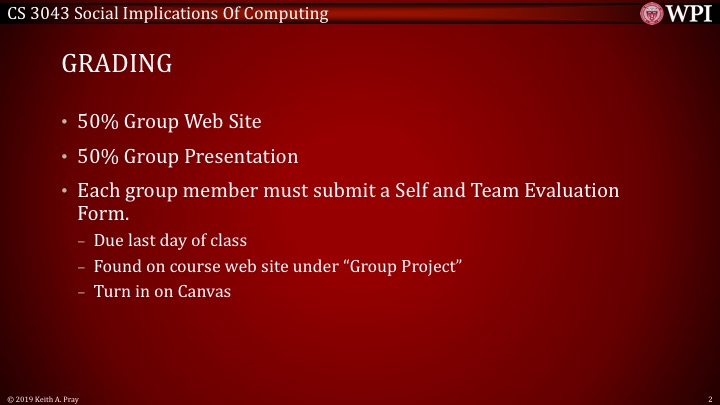 CS 3043 Social Implications Of Computing

WPI

GRADING

• 50% Group Web Site
• 50% Group Presentation
• Each group member must submit a Self and Team Evaluation Form.
– Due last day of class
– Found on course web site under “Group Project”
– Turn in on Canvas

© 2019 Keith A. Pray

2